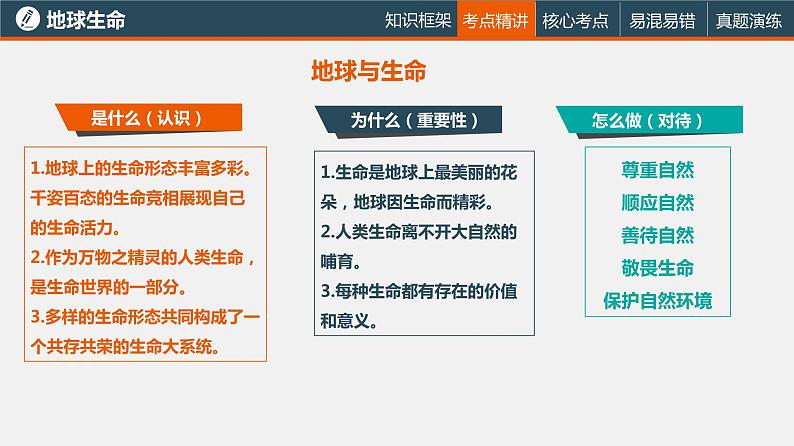 地球生命

知识框架 考点精讲 核心考点 易混易错 真题演练

地球与生命

是什么（认识）

1.地球上的生命形态丰富多彩。千姿百态的生命竞相展现自己的生命活力。
2.作为万物之精灵的人类生命，是生命世界的一部分。
3.多样的生命形态共同构成了一个共存共荣的生命大系统。

为什么（重要性）

1.生命是地球上最美丽的花朵，地球因生命而精彩。
2.人类生命离不开大自然的哺育。
3.每种生命都有存在的价值和意义。

怎么做（对待）

尊重自然
顺应自然
善待自然
敬畏生命
保护自然环境